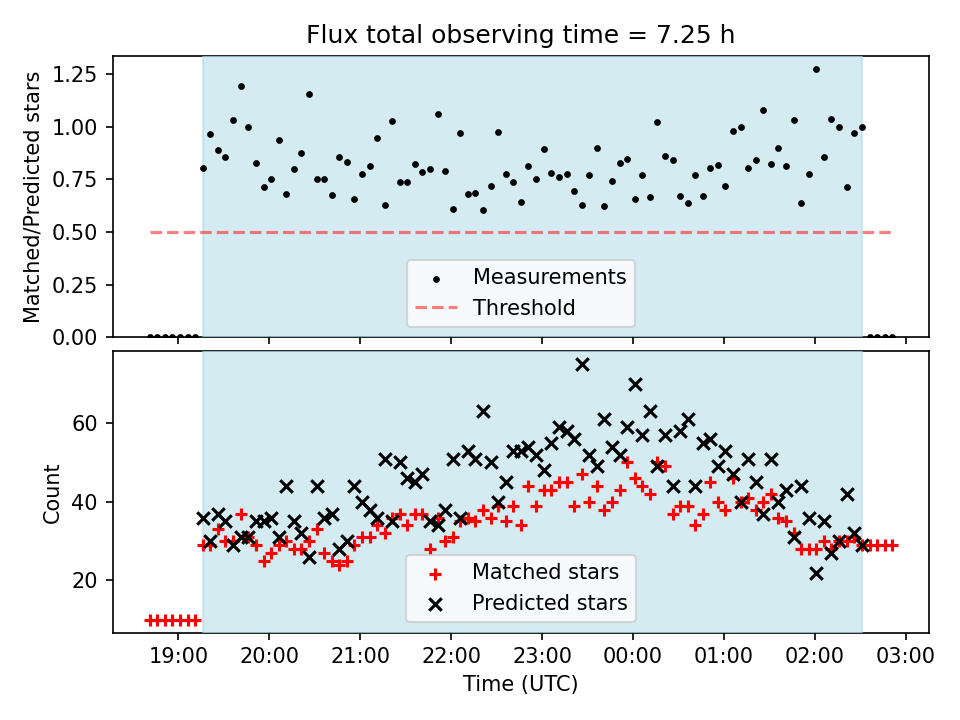 Flux total observing time = 7.25 h

Matched/Predicted stars

1.25
1.00
0.75
0.50
0.25
0.00

Measurements
Threshold

Count

60
40
20

Matched stars
Predicted stars

19:00 20:00 21:00 22:00 23:00 00:00 01:00 02:00 03:00

Time (UTC)